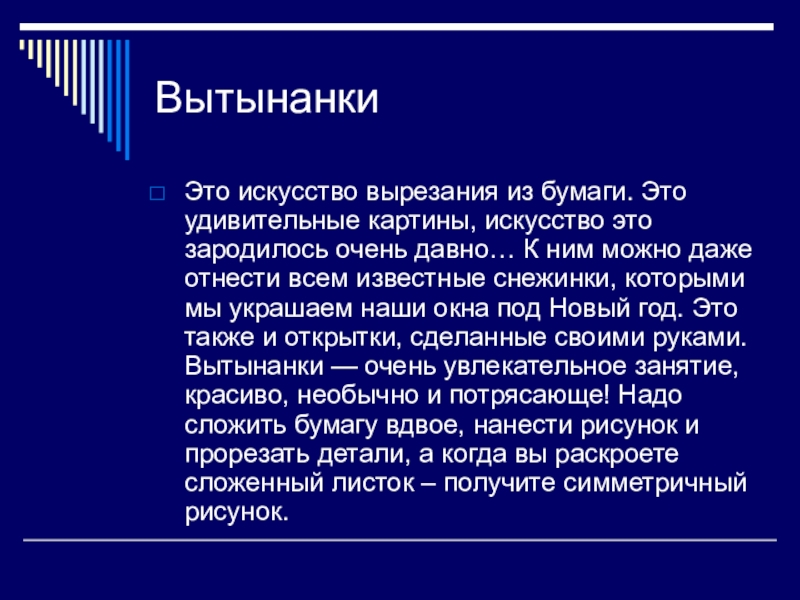 Вытынанки

Это искусство вырезания из бумаги. Это удивительные картины, искусство это зародилось очень давно… К ним можно даже отнести всем известные снежинки, которыми мы украшаем наши окна под Новый год. Это также и открытки, сделанные своими руками. Вытынанки — очень увлекательное занятие, красиво, необычно и потрясающе! Надо сложить бумагу вдвое, нанести рисунок и прорезать детали, а когда вы раскроете сложенный листок – получите симметричный рисунок.